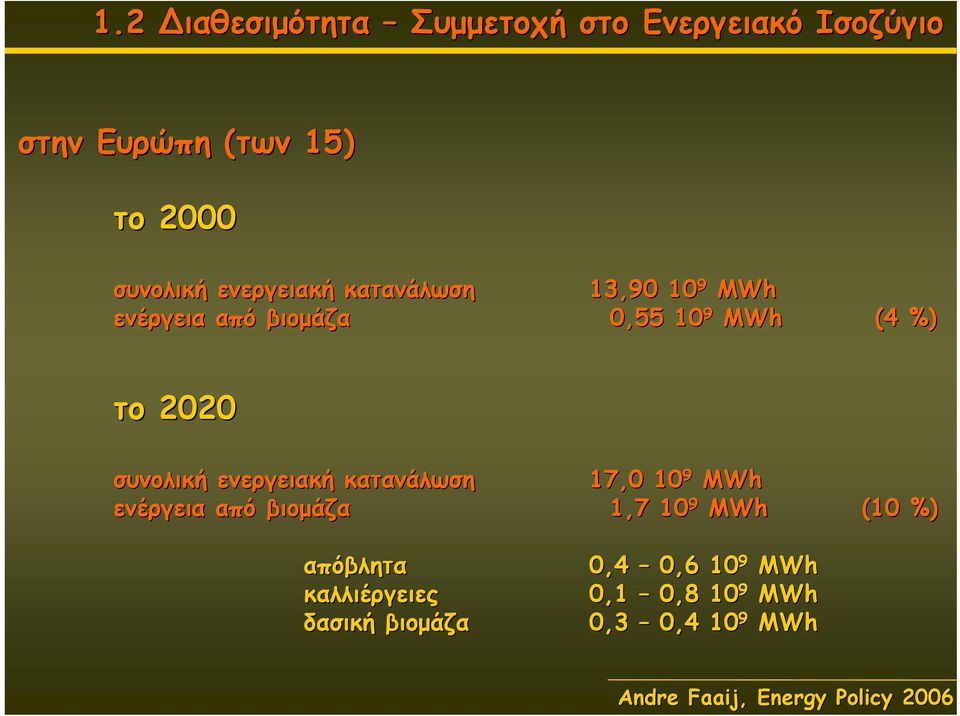 1.2 Διαθεσιμότητα – Συμμετοχή στο Ενεργειακό Ισοζύγιο

στην Ευρώπη (των 15)

το 2000

συνολική ενεργειακή κατανάλωση 13,90 $10^9$ MWh
ενέργεια από βιομάζα 0,55 $10^9$ MWh (4 %)

το 2020

συνολική ενεργειακή κατανάλωση 17,0 $10^9$ MWh
ενέργεια από βιομάζα 1,7 $10^9$ MWh (10 %)

απόβλητα 0,4 – 0,6 $10^9$ MWh
καλλιέργειες 0,1 – 0,8 $10^9$ MWh
δασική βιομάζα 0,3 – 0,4 $10^9$ MWh

Andre Faaij, Energy Policy 2006